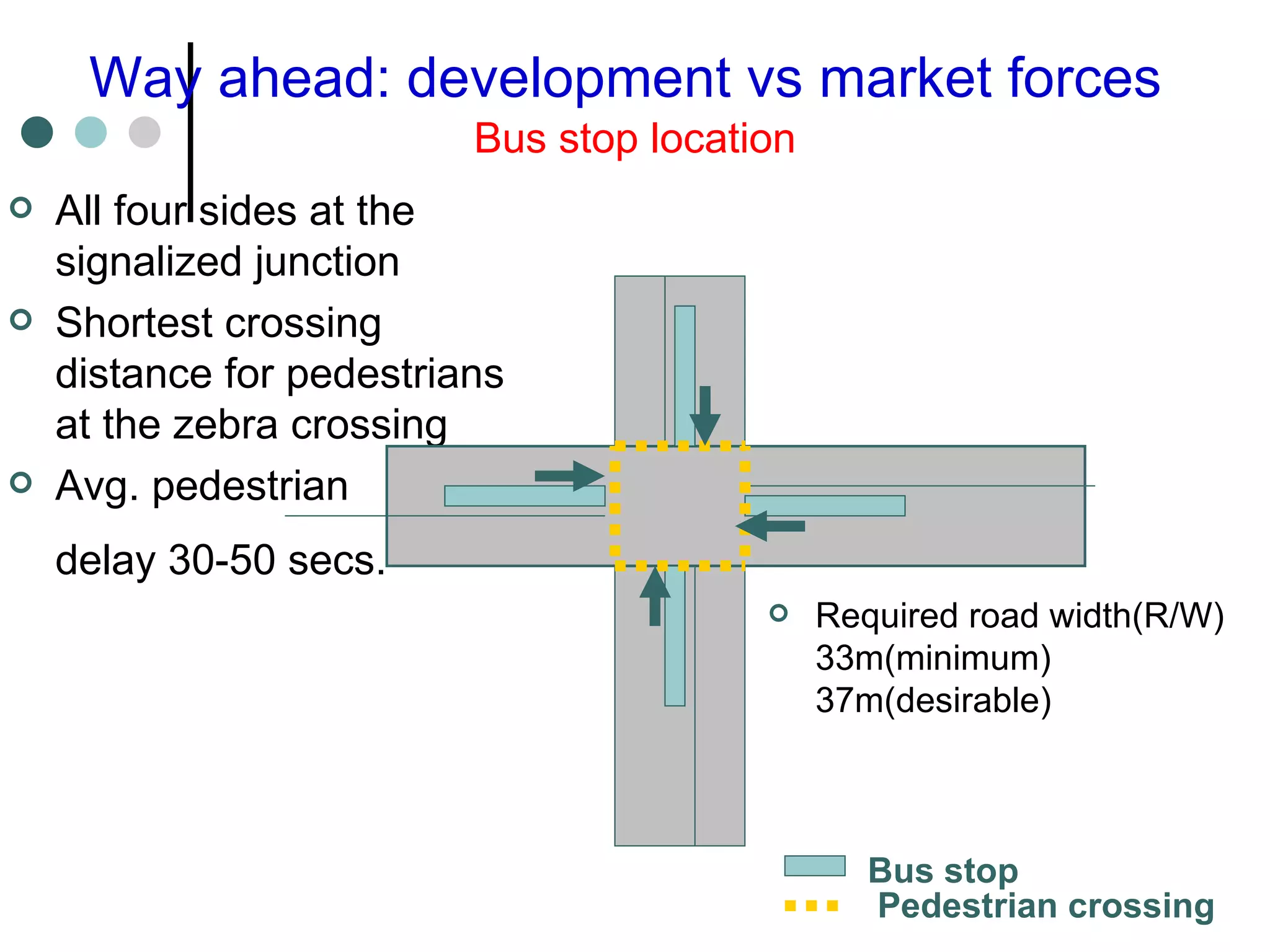 Way ahead: development vs market forces

Bus stop location

All four sides at the signalized junction

Shortest crossing distance for pedestrians at the zebra crossing

Avg. pedestrian

delay 30-50 secs.

Required road width(R/W) 33m(minimum) 37m(desirable)

Bus stop

Pedestrian crossing